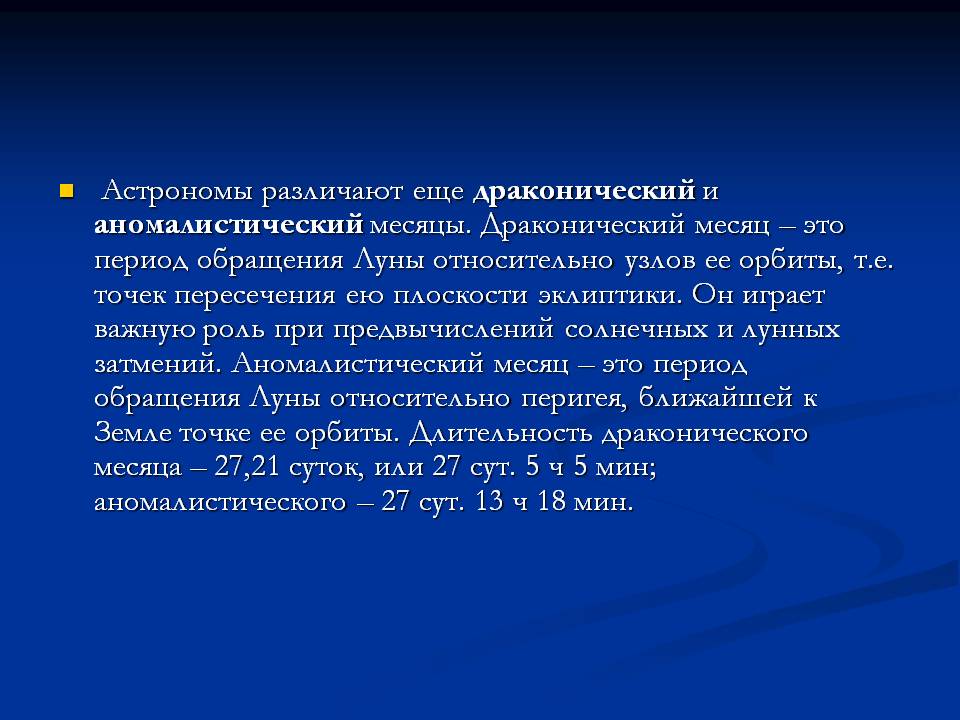 Астрономы различают еще драконический и аномалистический месяцы. Драконический месяц – это период обращения Луны относительно узлов ее орбиты, т.е. точек пересечения ею плоскости эклиптики. Он играет важную роль при предвычислений солнечных и лунных затмений. Аномалистический месяц – это период обращения Луны относительно перигея, ближайшей к Земле точке ее орбиты. Длительность драконического месяца – 27,21 суток, или 27 сут. 5 ч 5 мин; аномалистического – 27 сут. 13 ч 18 мин.